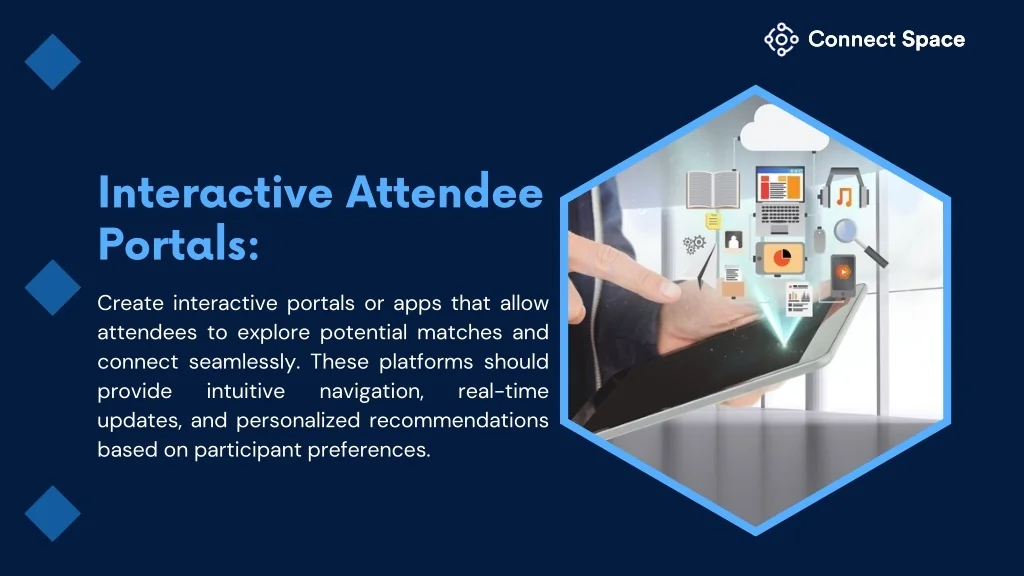 Connect Space

Interactive Attendee Portals:

Create interactive portals or apps that allow attendees to explore potential matches and connect seamlessly. These platforms should provide intuitive navigation, real-time updates, and personalized recommendations based on participant preferences.